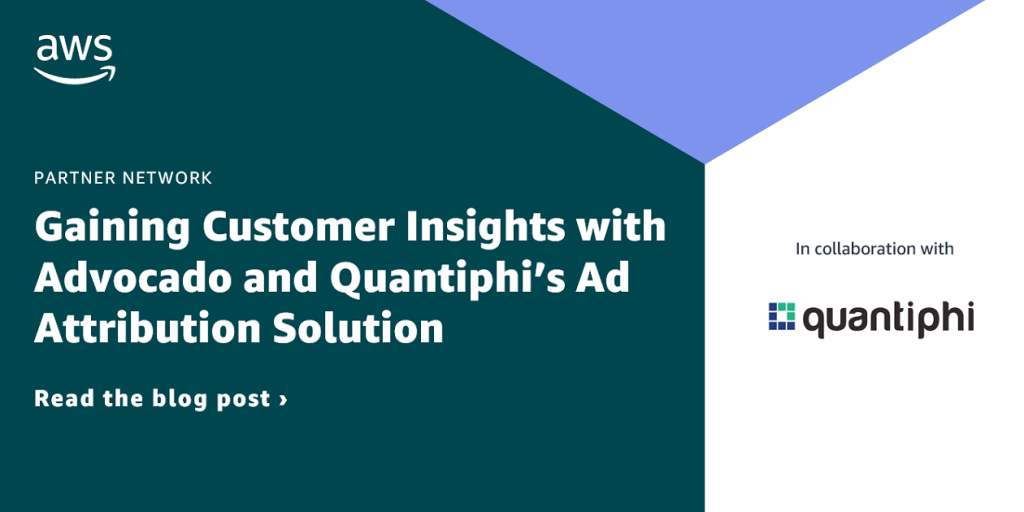 aws

PARTNER NETWORK

Gaining Customer Insights with Advocado and Quantiphi's Ad Attribution Solution

Read the blog post ›

In collaboration with

quantiphi